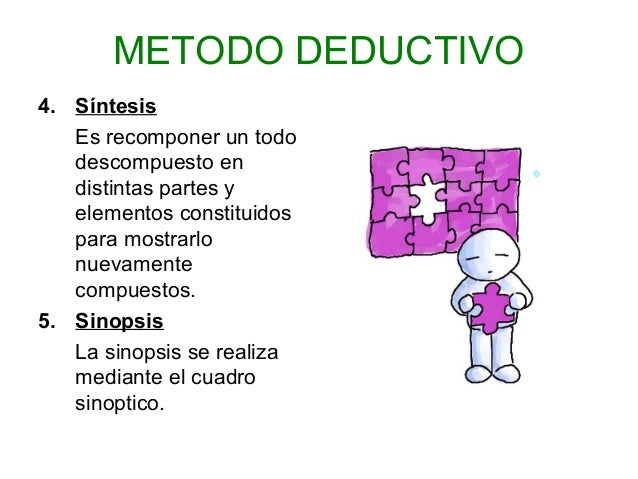 METODO DEDUCTIVO

4. Síntesis

Es recomponer un todo descompuesto en distintas partes y elementos constituidos para mostrarlo nuevamente compuestos.

5. Sinopsis

La sinopsis se realiza mediante el cuadro sinoptico.